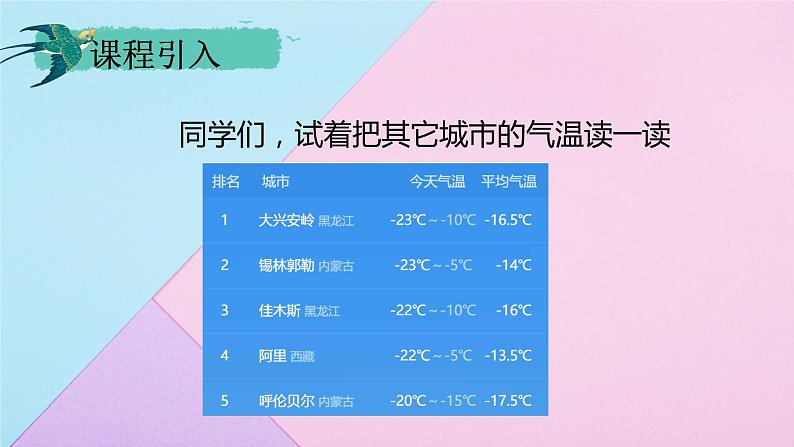 课程引入

同学们，试着把其它城市的气温读一读

| 排名 | 城市 | 今天气温 | 平均气温 |
|---|---|---|---|
| 1 | 大兴安岭 黑龙江 | -23℃ ~ -10℃ | -16.5℃ |
| 2 | 锡林郭勒 内蒙古 | -23℃ ~ -5℃ | -14℃ |
| 3 | 佳木斯 黑龙江 | -22℃ ~ -10℃ | -16℃ |
| 4 | 阿里 西藏 | -22℃ ~ -5℃ | -13.5℃ |
| 5 | 呼伦贝尔 内蒙古 | -20℃ ~ -15℃ | -17.5℃ |